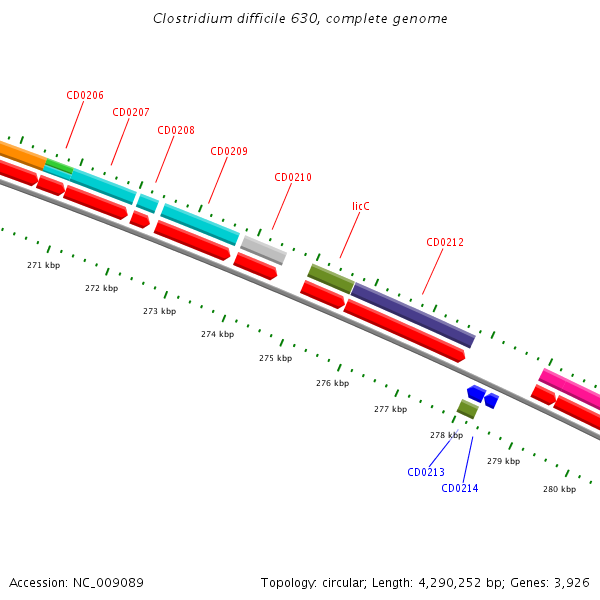 Clostridium difficile 630, complete genome

CD0206
CD0207
CD0208
CD0209
CD0210
licC
CD0212

271 kbp
272 kbp
273 kbp
274 kbp
275 kbp
276 kbp
277 kbp
278 kbp
279 kbp
280 kbp

CD0213
CD0214

Accession: NC_009089

Topology: circular; Length: 4,290,252 bp; Genes: 3,926